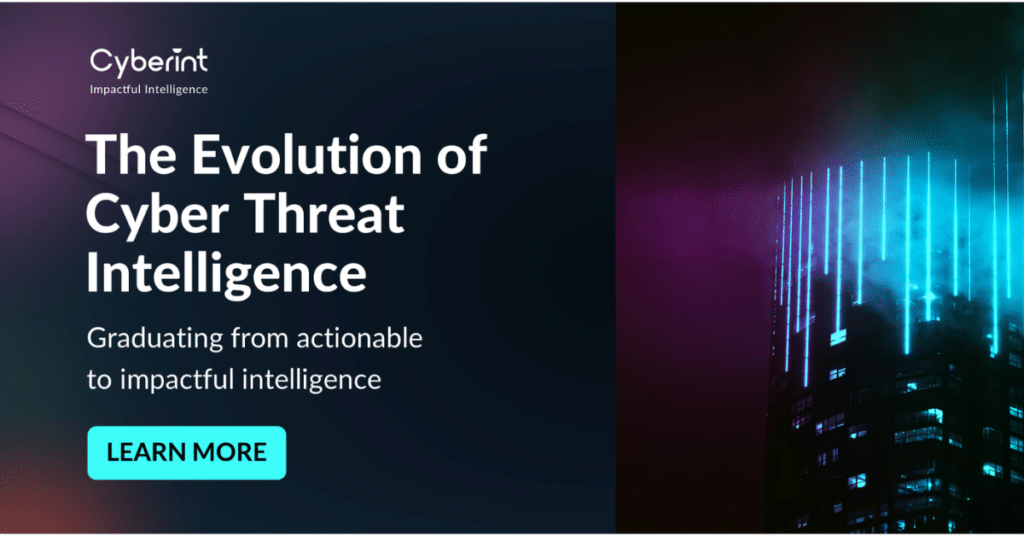 Cyberint
Impactful Intelligence

The Evolution of Cyber Threat Intelligence

Graduating from actionable to impactful intelligence

LEARN MORE